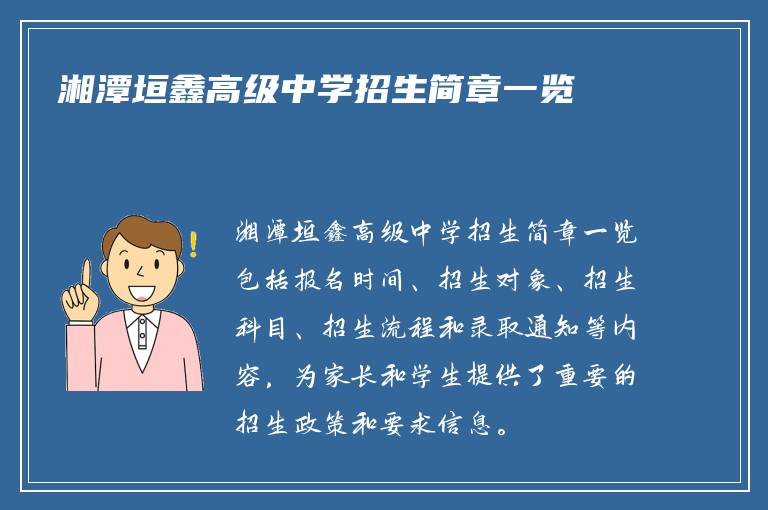 湘潭垣鑫高级中学招生简章一览

湘潭垣鑫高级中学招生简章一览包括报名时间、招生对象、招生科目、招生流程和录取通知等内容，为家长和学生提供了重要的招生政策和要求信息。